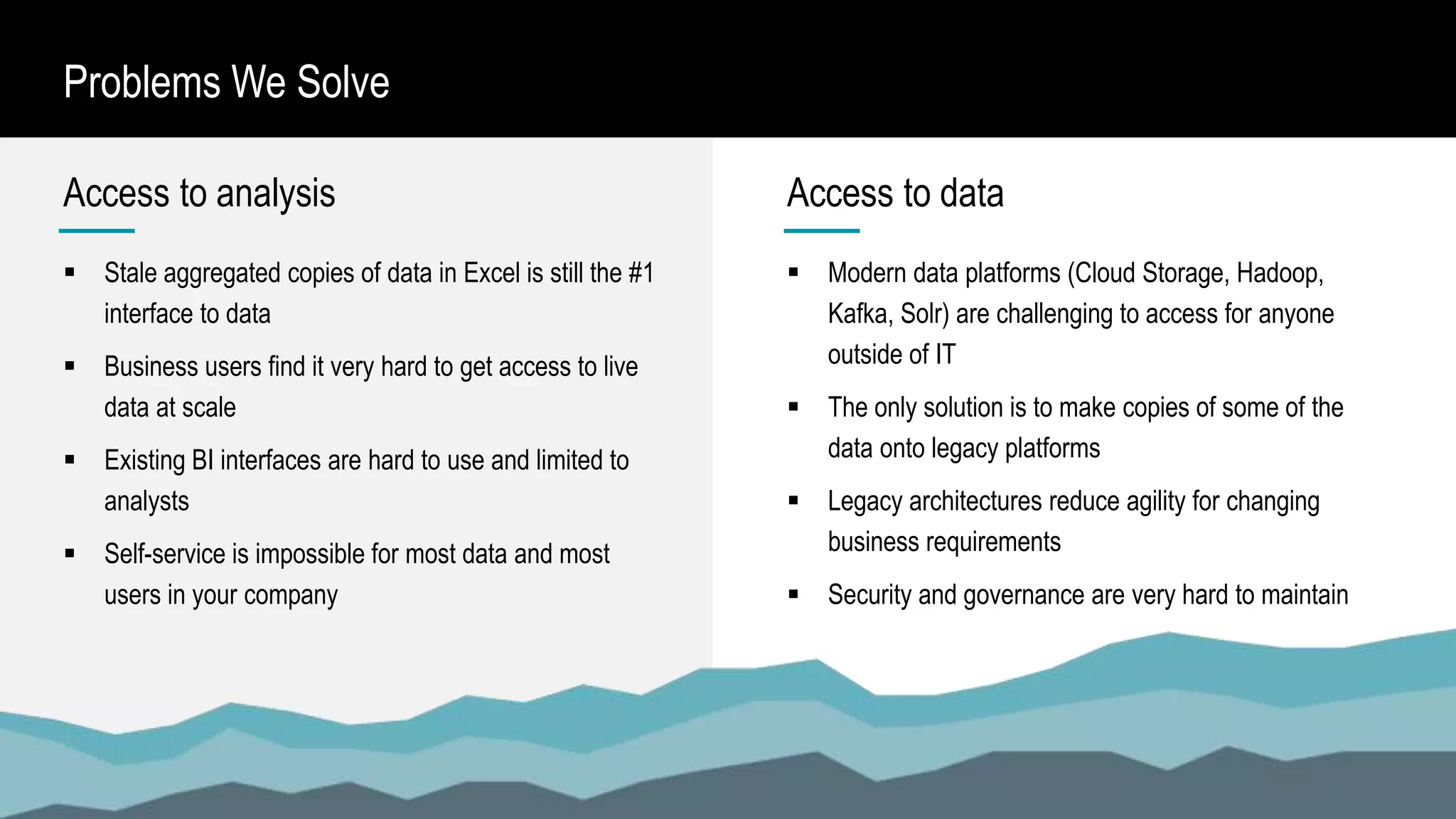 Problems We Solve

Access to analysis

▪ Stale aggregated copies of data in Excel is still the #1 interface to data

▪ Business users find it very hard to get access to live data at scale

▪ Existing BI interfaces are hard to use and limited to analysts

▪ Self-service is impossible for most data and most users in your company

Access to data

▪ Modern data platforms (Cloud Storage, Hadoop, Kafka, Solr) are challenging to access for anyone outside of IT

▪ The only solution is to make copies of some of the data onto legacy platforms

▪ Legacy architectures reduce agility for changing business requirements

▪ Security and governance are very hard to maintain